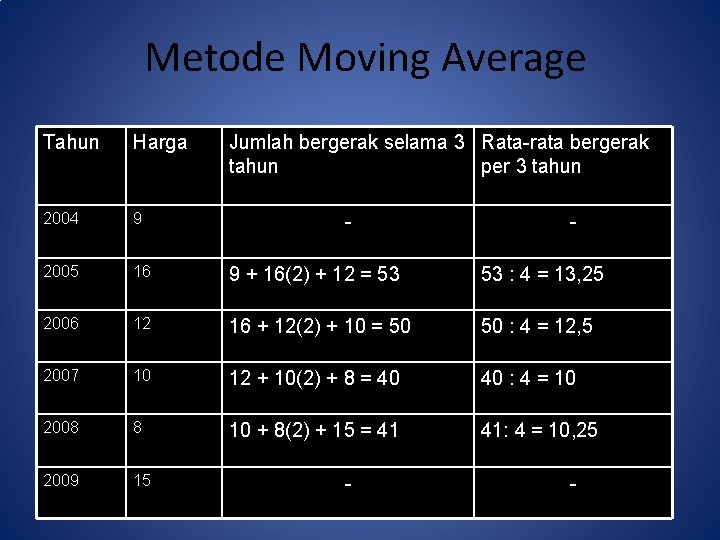 Metode Moving Average

| Tahun | Harga | Jumlah bergerak selama 3 tahun | Rata-rata bergerak per 3 tahun |
|---|---|---|---|
| 2004 | 9 | - | - |
| 2005 | 16 | 9 + 16(2) + 12 = 53 | 53 : 4 = 13,25 |
| 2006 | 12 | 16 + 12(2) + 10 = 50 | 50 : 4 = 12,5 |
| 2007 | 10 | 12 + 10(2) + 8 = 40 | 40 : 4 = 10 |
| 2008 | 8 | 10 + 8(2) + 15 = 41 | 41: 4 = 10,25 |
| 2009 | 15 | - | - |